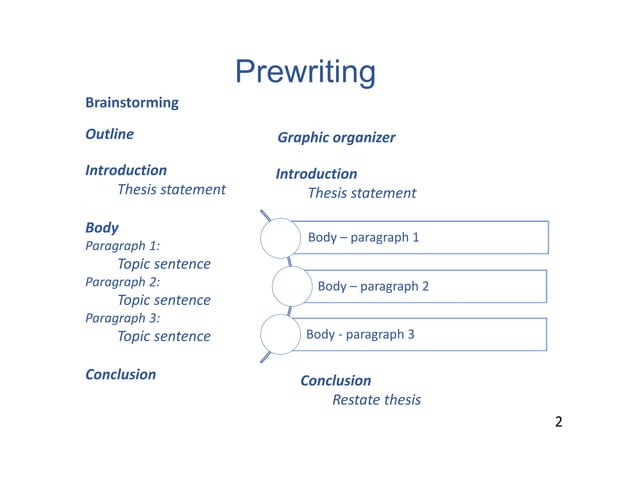 Prewriting

Brainstorming

Outline

Introduction
Thesis statement

Body
Paragraph 1:
Topic sentence
Paragraph 2:
Topic sentence
Paragraph 3:
Topic sentence

Conclusion

Graphic organizer

Introduction
Thesis statement

Body – paragraph 1

Body – paragraph 2

Body - paragraph 3

Conclusion
Restate thesis

2